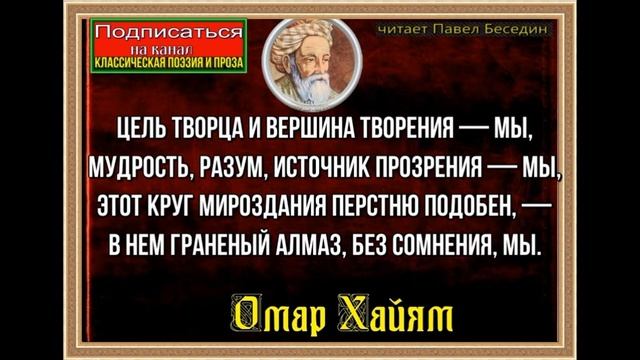 Подписаться
на канал
КЛАССИЧЕСКАЯ ПОЭЗИЯ И ПРОЗА

читает Павел Беседин

ЦЕЛЬ ТВОРЦА И ВЕРШИНА ТВОРЕНИЯ — МЫ,
МУДРОСТЬ, РАЗУМ, ИСТОЧНИК ПРОЗРЕНИЯ — МЫ,
ЭТОТ КРУГ МИРОЗДАНИЯ ПЕРСТНЮ ПОДОБЕН, —
В НЕМ ГРАНЕНЫЙ АЛМАЗ, БЕЗ СОМНЕНИЯ, МЫ.

Омар Хайям